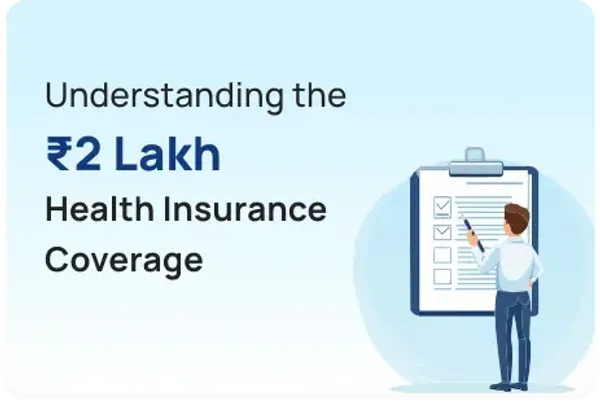 Understanding the

₹2 Lakh

Health Insurance Coverage